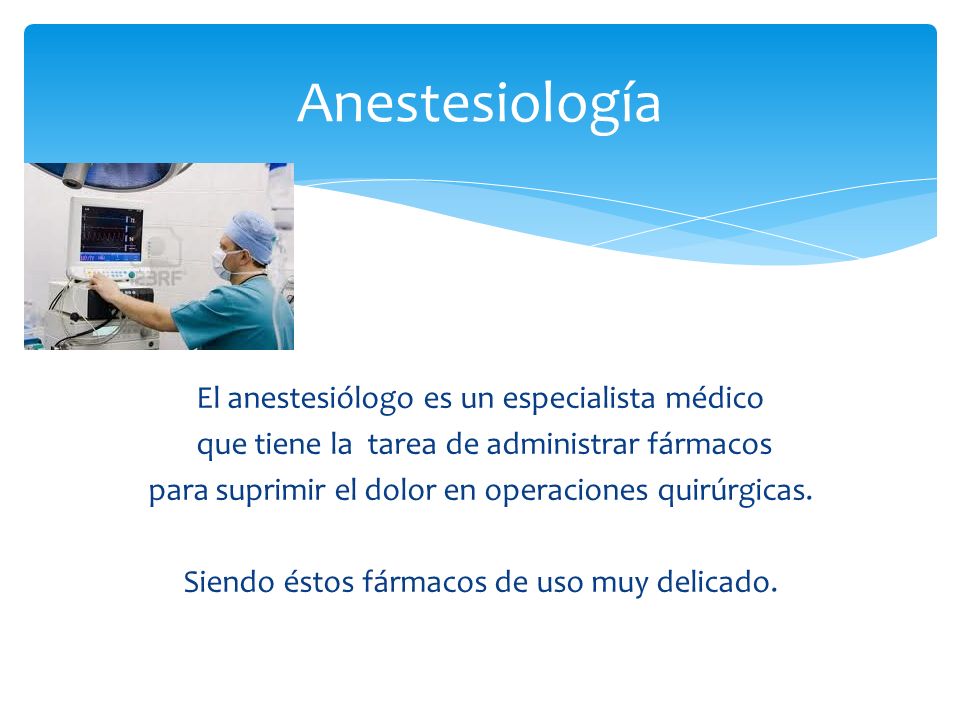 Anestesiología

123RF

El anestesiólogo es un especialista médico que tiene la tarea de administrar fármacos para suprimir el dolor en operaciones quirúrgicas.

Siendo éstos fármacos de uso muy delicado.